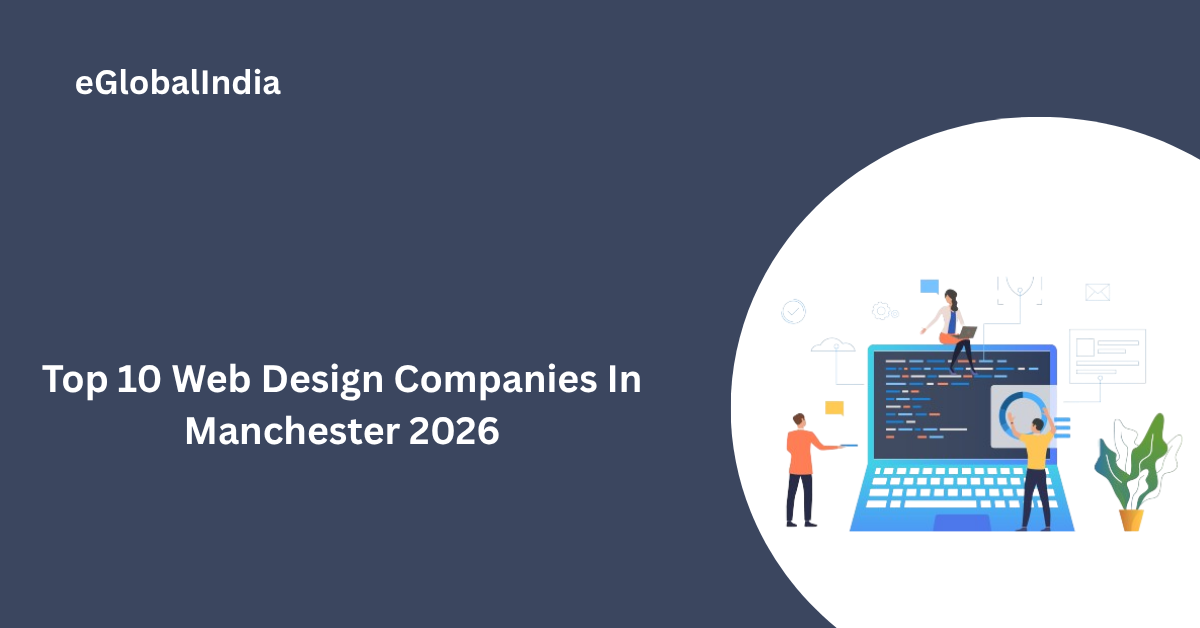 eGlobalIndia

Top 10 Web Design Companies In Manchester 2026